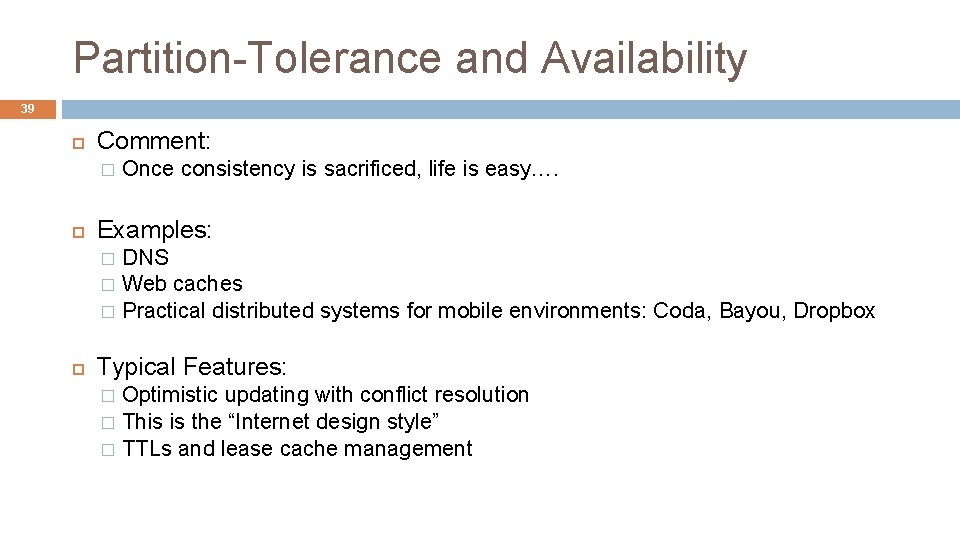 Partition-Tolerance and Availability

39

Comment:
Once consistency is sacrificed, life is easy….

Examples:
DNS
Web caches
Practical distributed systems for mobile environments: Coda, Bayou, Dropbox

Typical Features:
Optimistic updating with conflict resolution
This is the “Internet design style”
TTLs and lease cache management